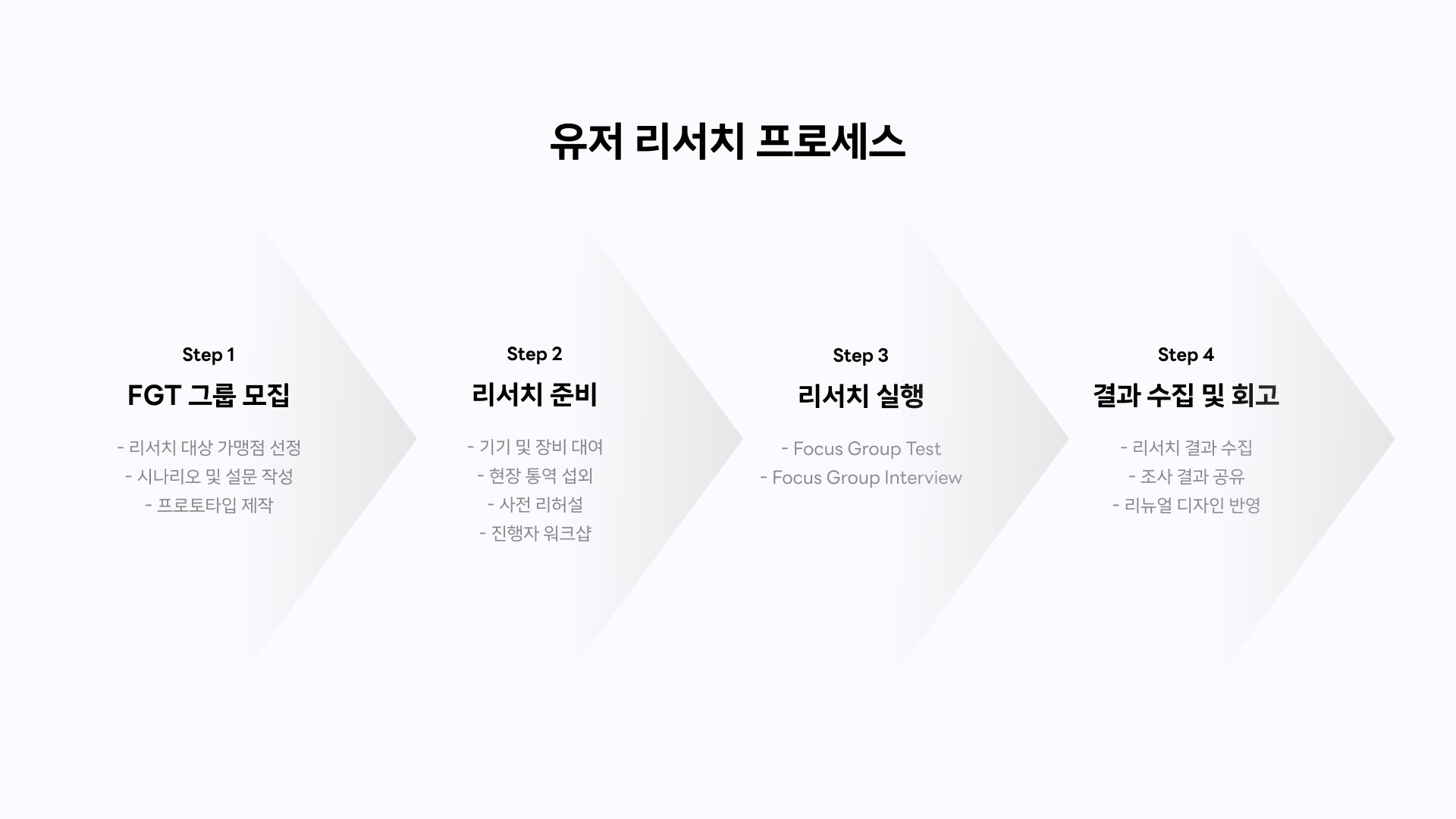 유저 리서치 프로세스

Step 1
FGT 그룹 모집
- 리서치 대상 가맹점 선정
- 시나리오 및 설문 작성
- 프로토타입 제작

Step 2
리서치 준비
- 기기 및 장비 대여
- 현장 통역 섭외
- 사전 리허설
- 진행자 워크샵

Step 3
리서치 실행
- Focus Group Test
- Focus Group Interview

Step 4
결과 수집 및 회고
- 리서치 결과 수집
- 조사 결과 공유
- 리뉴얼 디자인 반영